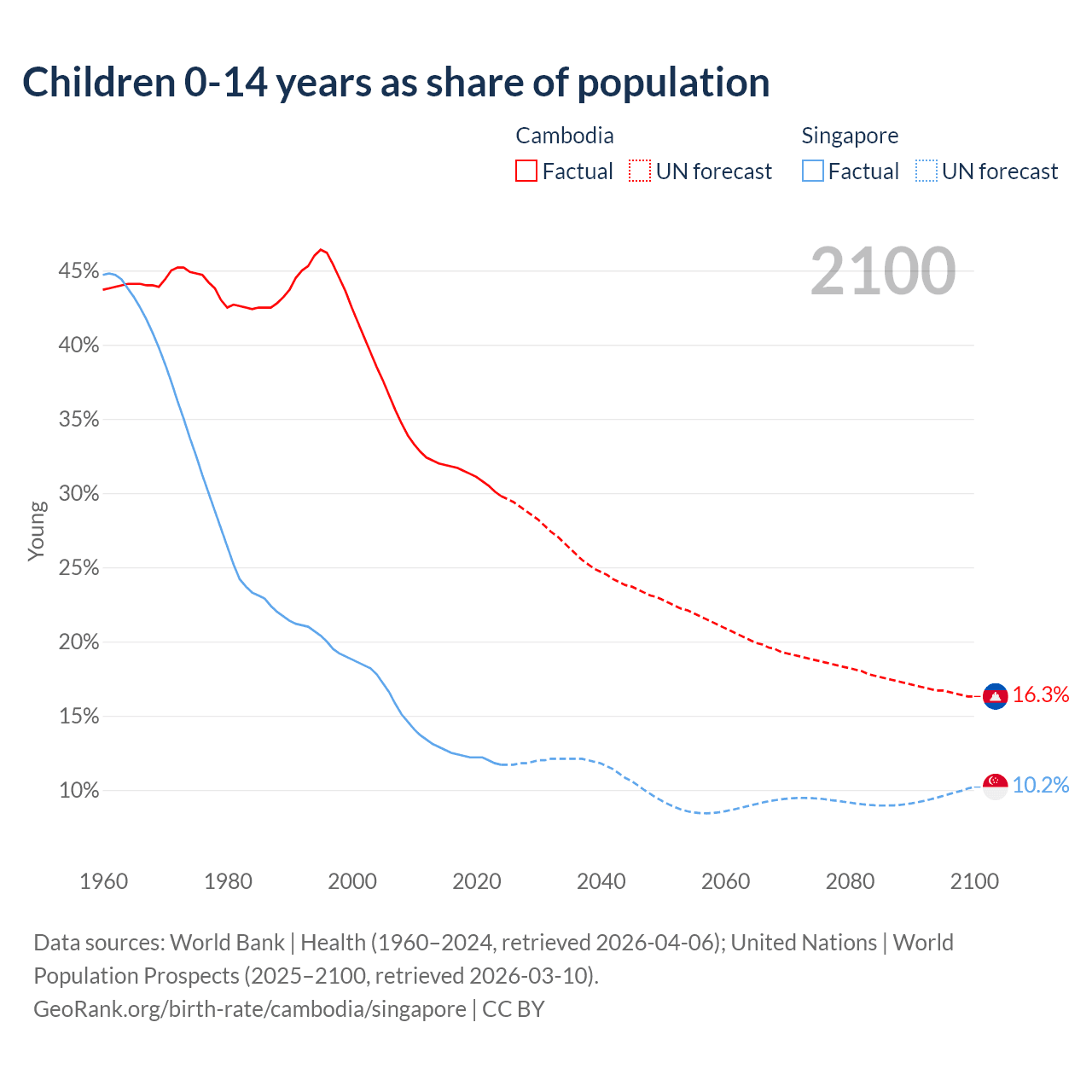 Children 0-14 years as share of population

Cambodia
Factual
UN forecast

Singapore
Factual
UN forecast

2100

Young

45%
40%
35%
30%
25%
20%
15%
10%

16.3%
10.2%

1960
1980
2000
2020
2040
2060
2080
2100

Data sources: World Bank | Health (1960–2024, retrieved 2026-04-06); United Nations | World Population Prospects (2025–2100, retrieved 2026-03-10).
GeoRank.org/birth-rate/cambodia/singapore | CC BY